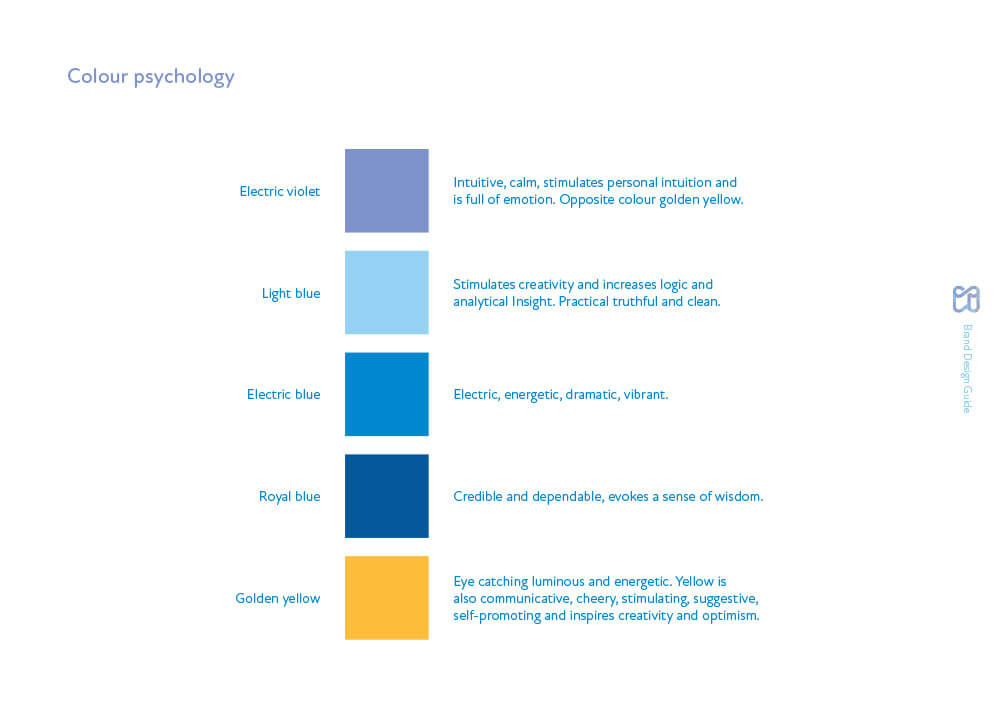 Colour psychology

Electric violet

Intuitive, calm, stimulates personal intuition and is full of emotion. Opposite colour golden yellow.

Light blue

Stimulates creativity and increases logic and analytical Insight. Practical truthful and clean.

Electric blue

Electric, energetic, dramatic, vibrant.

Royal blue

Credible and dependable, evokes a sense of wisdom.

Golden yellow

Eye catching luminous and energetic. Yellow is also communicative, cheery, stimulating, suggestive, self-promoting and inspires creativity and optimism.

Brand Design Guide